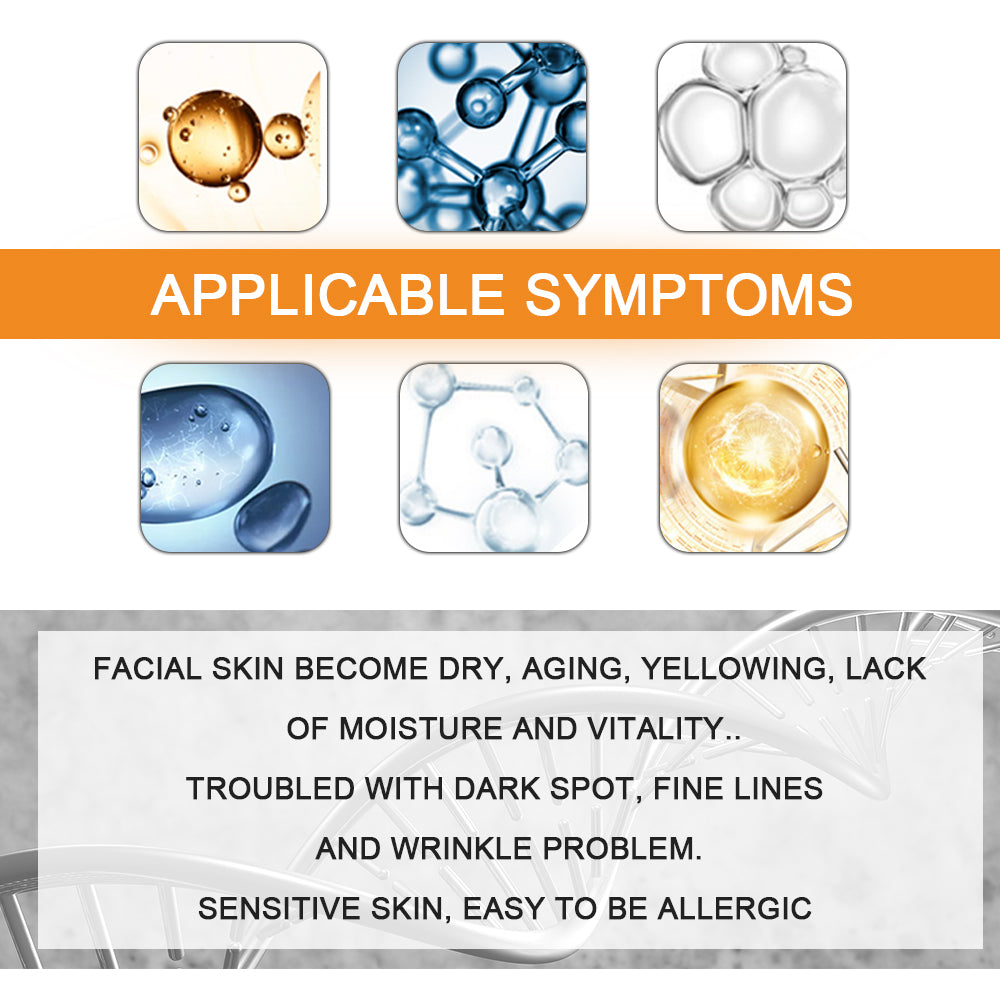 APPLICABLE SYMPTOMS

FACIAL SKIN BECOME DRY, AGING, YELLOWING, LACK OF MOISTURE AND VITALITY..

TROUBLED WITH DARK SPOT, FINE LINES AND WRINKLE PROBLEM.

SENSITIVE SKIN, EASY TO BE ALLERGIC